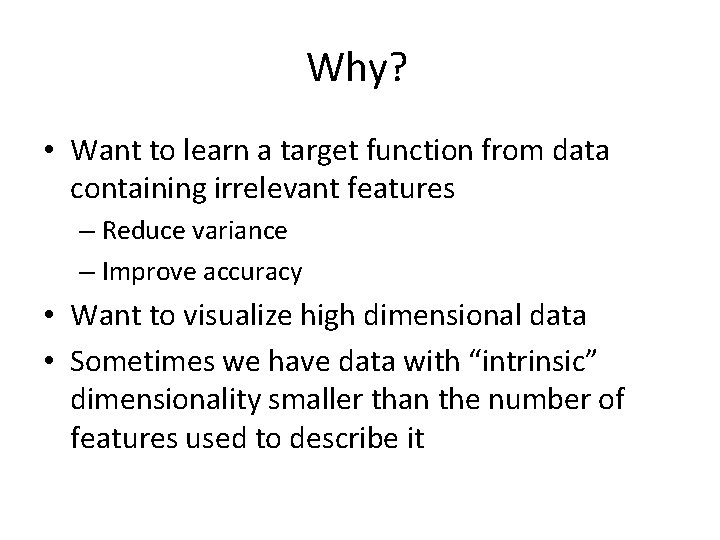 Why?

• Want to learn a target function from data containing irrelevant features
– Reduce variance
– Improve accuracy
• Want to visualize high dimensional data
• Sometimes we have data with “intrinsic” dimensionality smaller than the number of features used to describe it